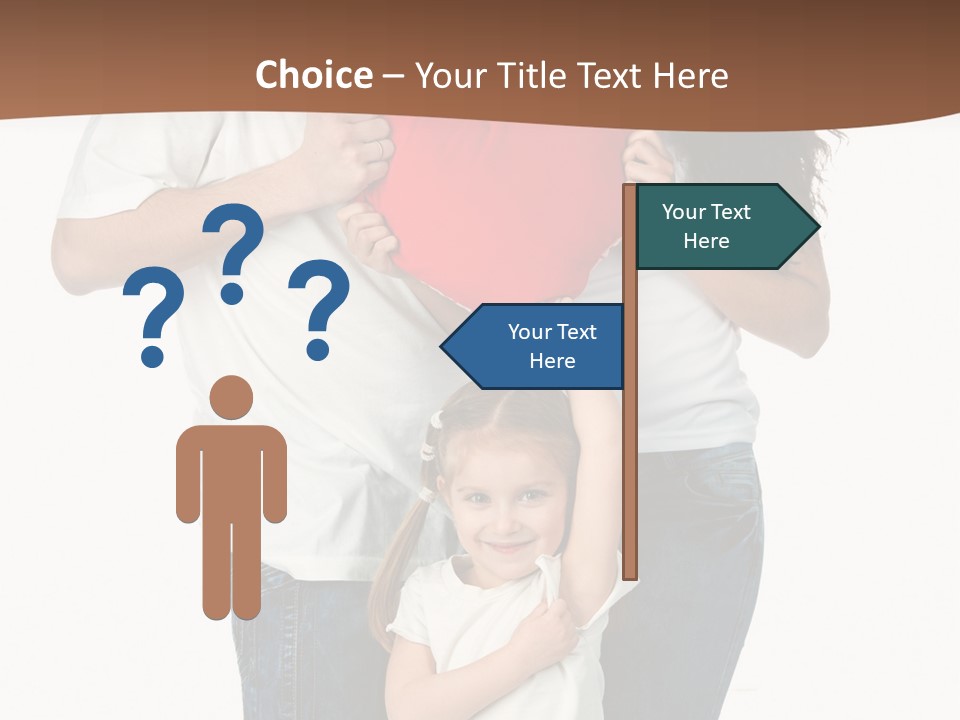 Choice – Your Title Text Here

? ? ?

Your Text Here

Your Text Here